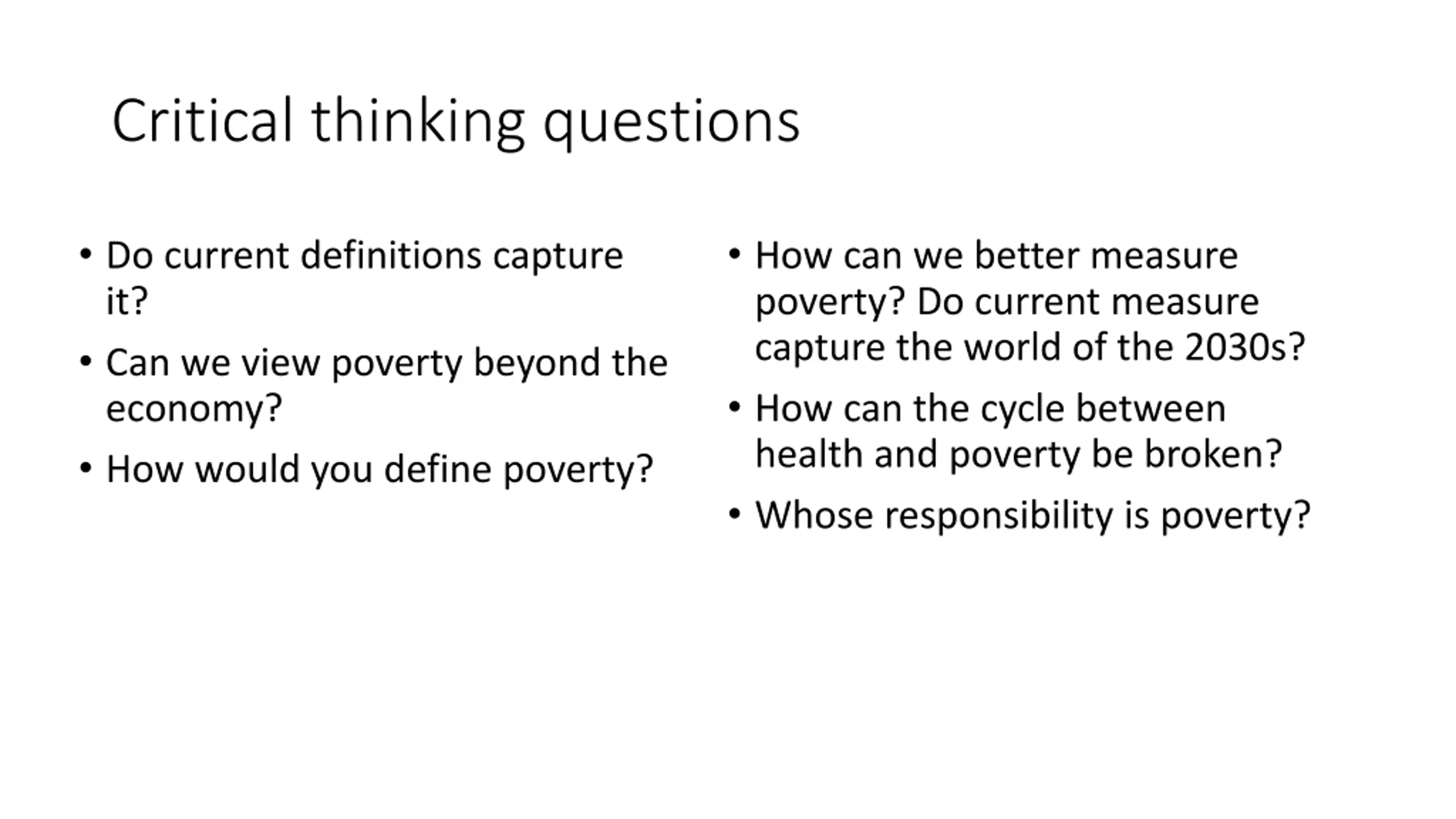 Critical thinking questions

• Do current definitions capture it?
• Can we view poverty beyond the economy?
• How would you define poverty?

• How can we better measure poverty? Do current measure capture the world of the 2030s?
• How can the cycle between health and poverty be broken?
• Whose responsibility is poverty?